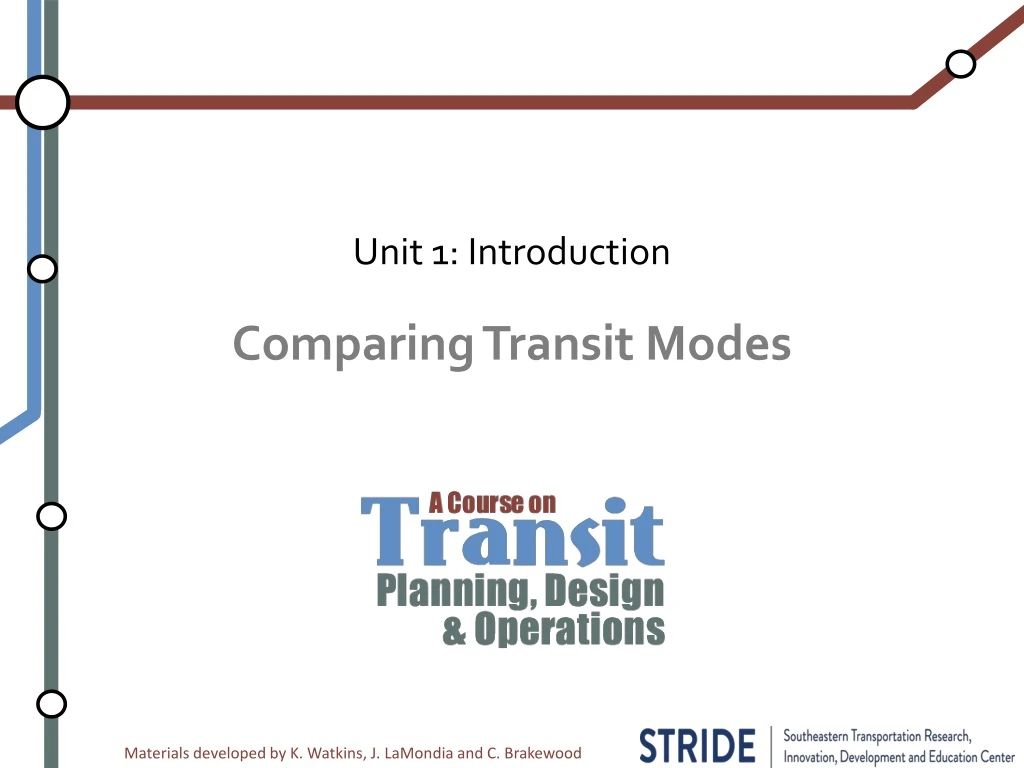 Unit 1: Introduction

Comparing Transit Modes

A Course on
Transit
Planning, Design
& Operations

Materials developed by K. Watkins, J. LaMondia and C. Brakewood

STRIDE Southeastern Transportation Research, Innovation, Development and Education Center